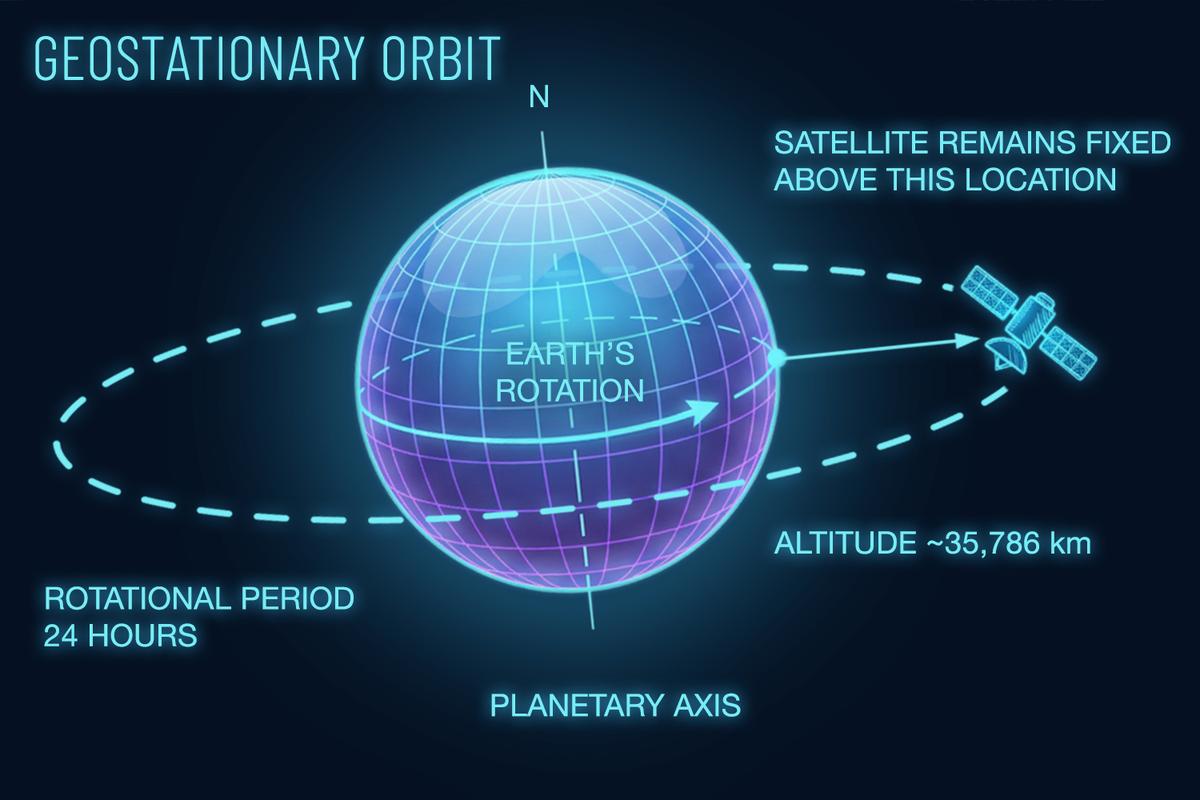 GEOSTATIONARY ORBIT

N

SATELLITE REMAINS FIXED ABOVE THIS LOCATION

EARTH'S ROTATION

ALTITUDE ~35,786 km

ROTATIONAL PERIOD 24 HOURS

PLANETARY AXIS